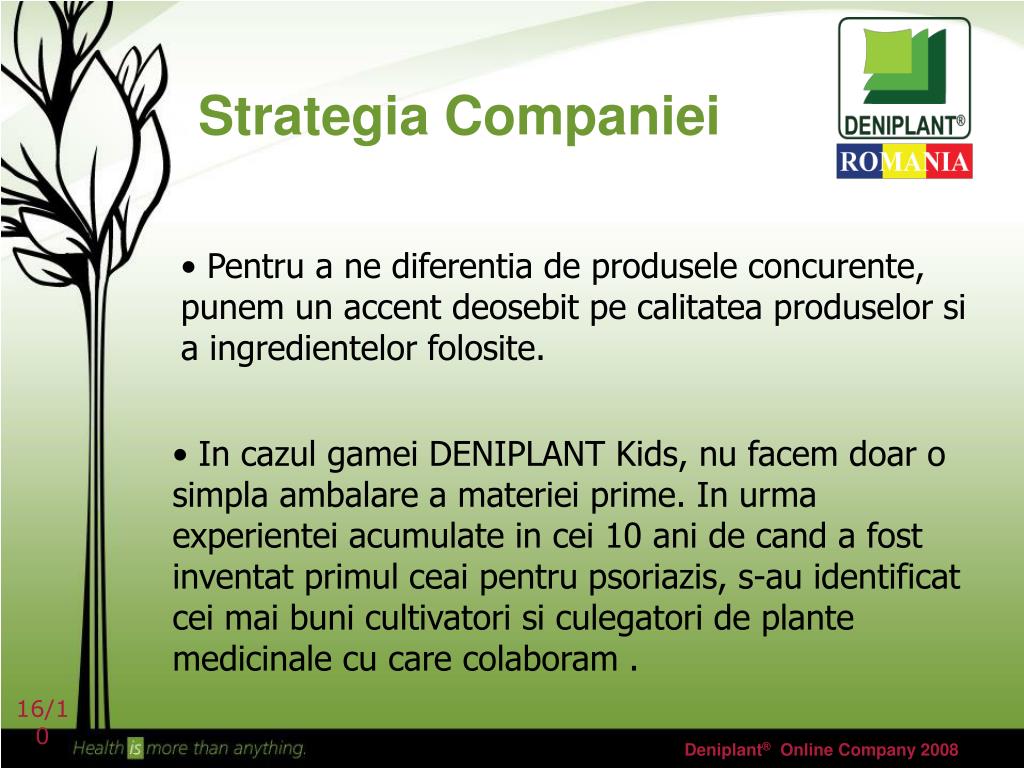 Strategia Companiei

DENIPLANT®
ROMANIA

• Pentru a ne diferentia de produsele concurente, punem un accent deosebit pe calitatea produselor si a ingredientelor folosite.

• In cazul gamei DENIPLANT Kids, nu facem doar o simpla ambalare a materiei prime. In urma experientei acumulate in cei 10 ani de cand a fost inventat primul ceai pentru psoriazis, s-au identificat cei mai buni cultivatori si culegatori de plante medicinale cu care colaboram .

16/10

Health is more than anything.

Deniplant® Online Company 2008